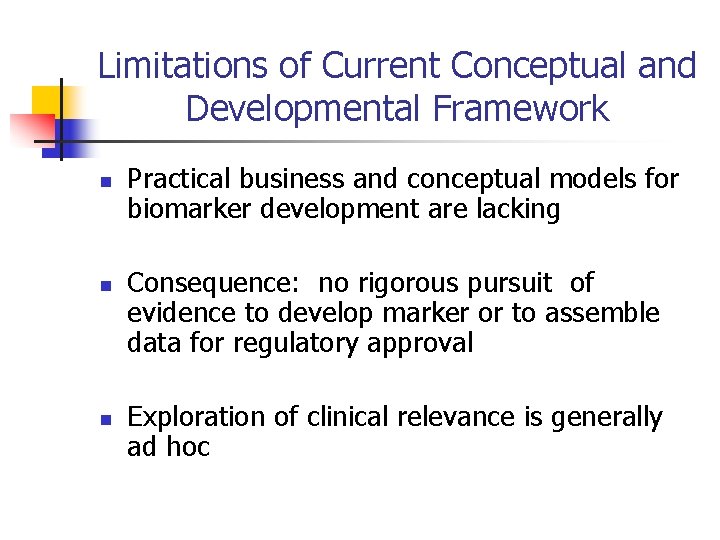 Limitations of Current Conceptual and Developmental Framework

Practical business and conceptual models for biomarker development are lacking

Consequence: no rigorous pursuit of evidence to develop marker or to assemble data for regulatory approval

Exploration of clinical relevance is generally ad hoc